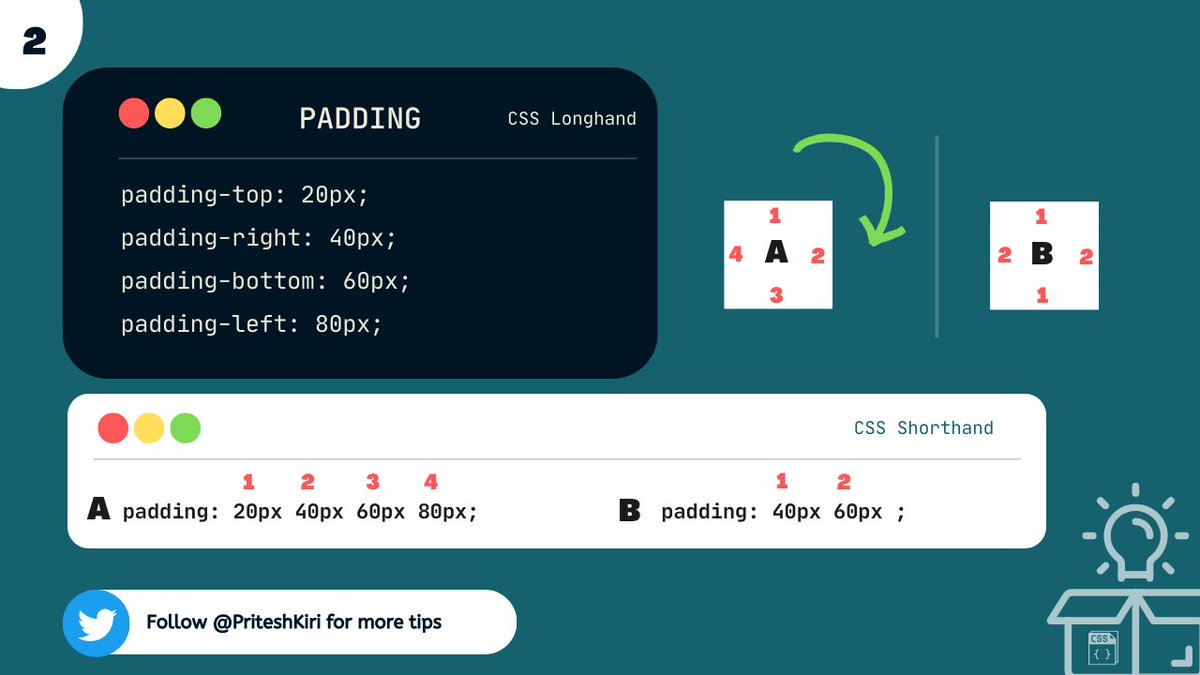 2

PADDING

CSS Longhand

padding-top: 20px;
padding-right: 40px;
padding-bottom: 60px;
padding-left: 80px;

1
4 A 2
3

1
2 B 2
1

CSS Shorthand

1 2 3 4
A padding: 20px 40px 60px 80px;

1 2
B padding: 40px 60px ;

Follow @PriteshKiri for more tips

CSS
{ }